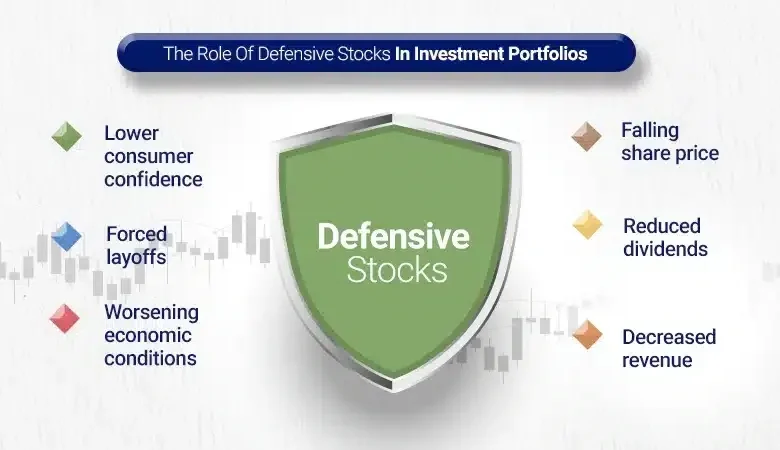 The Role Of Defensive Stocks In Investment Portfolios

Lower consumer confidence

Forced layoffs

Worsening economic conditions

Defensive Stocks

Falling share price

Reduced dividends

Decreased revenue